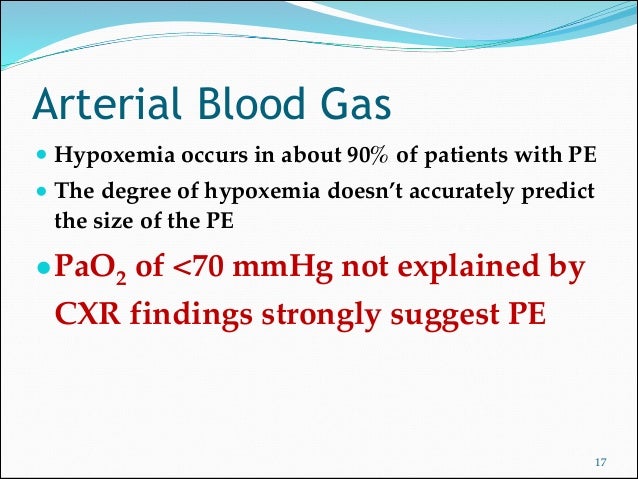 Arterial Blood Gas

- Hypoxemia occurs in about 90% of patients with PE
- The degree of hypoxemia doesn't accurately predict the size of the PE
- $PaO_2$ of <70 mmHg not explained by CXR findings strongly suggest PE

17